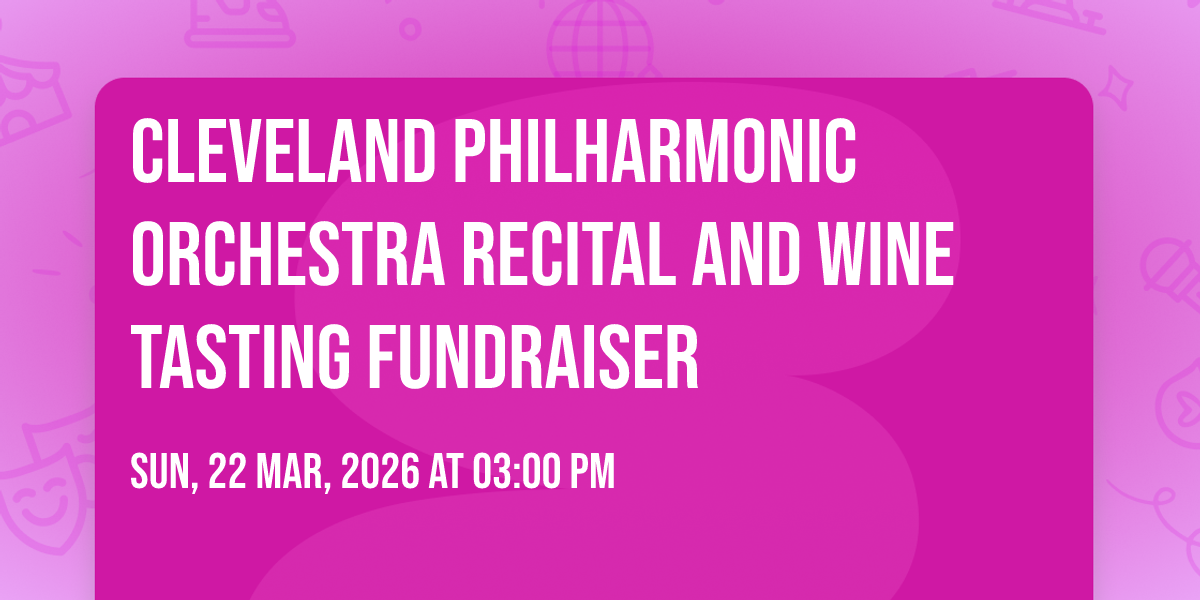 CLEVELAND PHILHARMONIC ORCHESTRA RECITAL AND WINE TASTING FUNDRAISER

SUN, 22 MAR, 2026 AT 03:00 PM